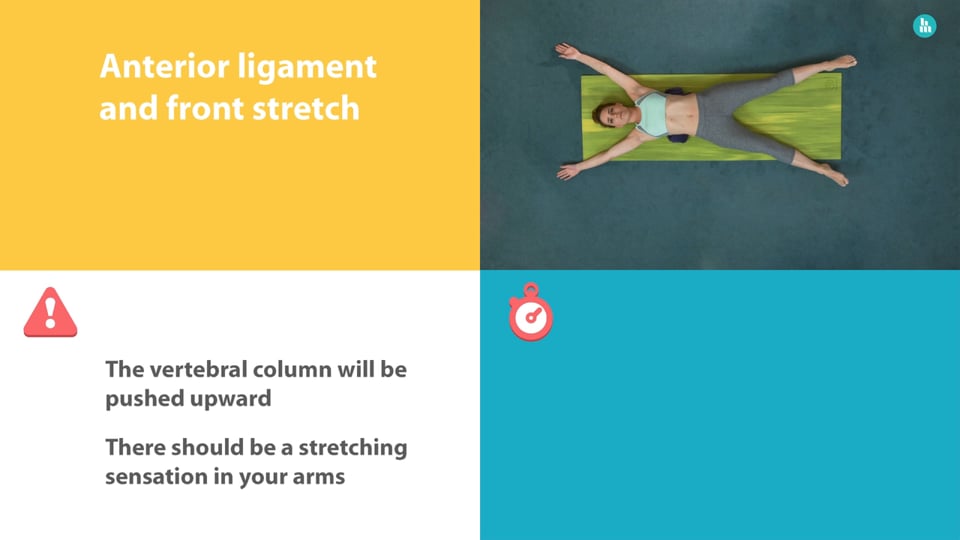 Anterior ligament and front stretch

The vertebral column will be pushed upward

There should be a stretching sensation in your arms